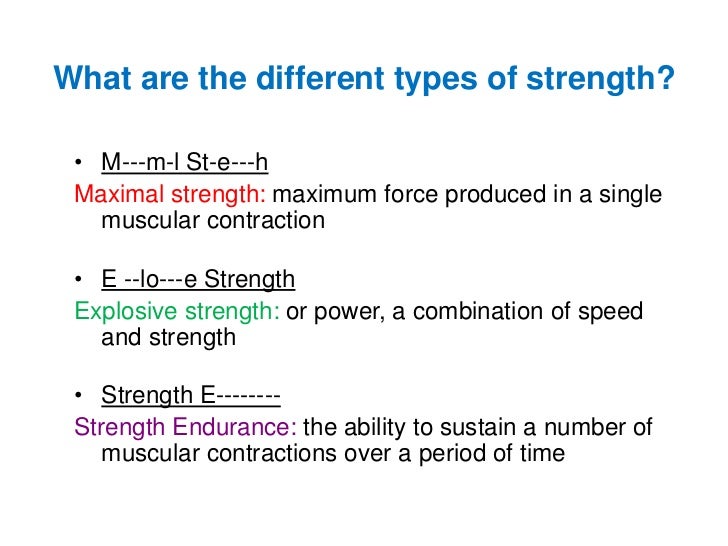 What are the different types of strength?

• M---m-l St-e---h

Maximal strength: maximum force produced in a single muscular contraction

• E --lo---e Strength

Explosive strength: or power, a combination of speed and strength

• Strength E--------

Strength Endurance: the ability to sustain a number of muscular contractions over a period of time